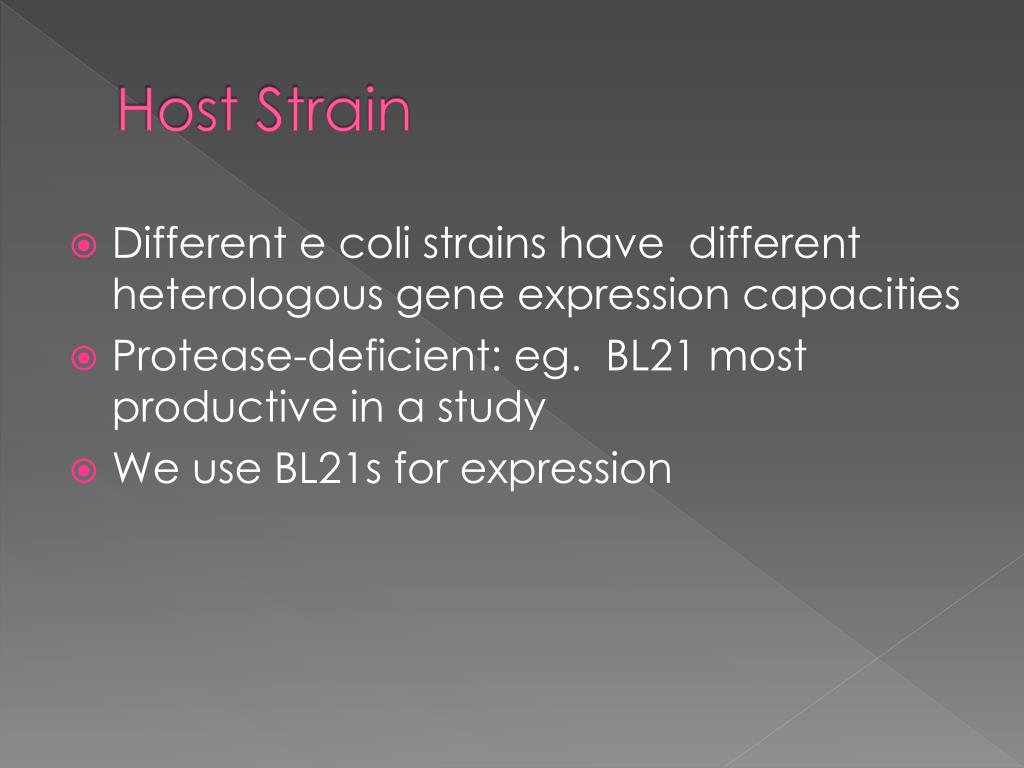 Host Strain

Different e coli strains have different heterologous gene expression capacities

Protease-deficient: eg. BL21 most productive in a study

We use BL21s for expression